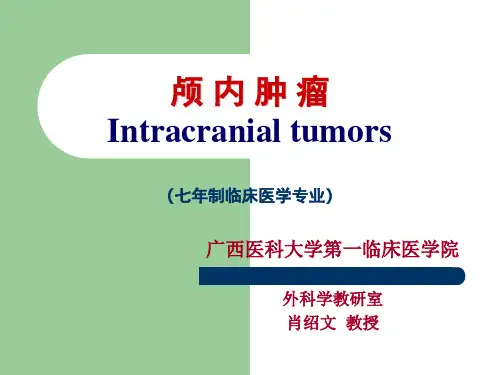 颅 内 肿 瘤
Intracranial tumors

（七年制临床医学专业）

广西医科大学第一临床医学院

外科学教研室
肖绍文 教授